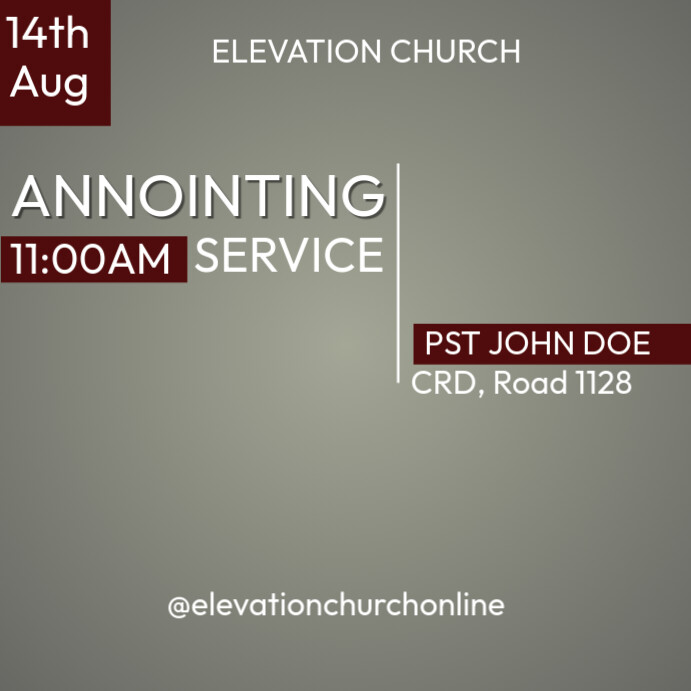 14th
Aug

ELEVATION CHURCH

ANNOINTING
11:00AM SERVICE

PST JOHN DOE
CRD, Road 1128

@elevationchurchonline